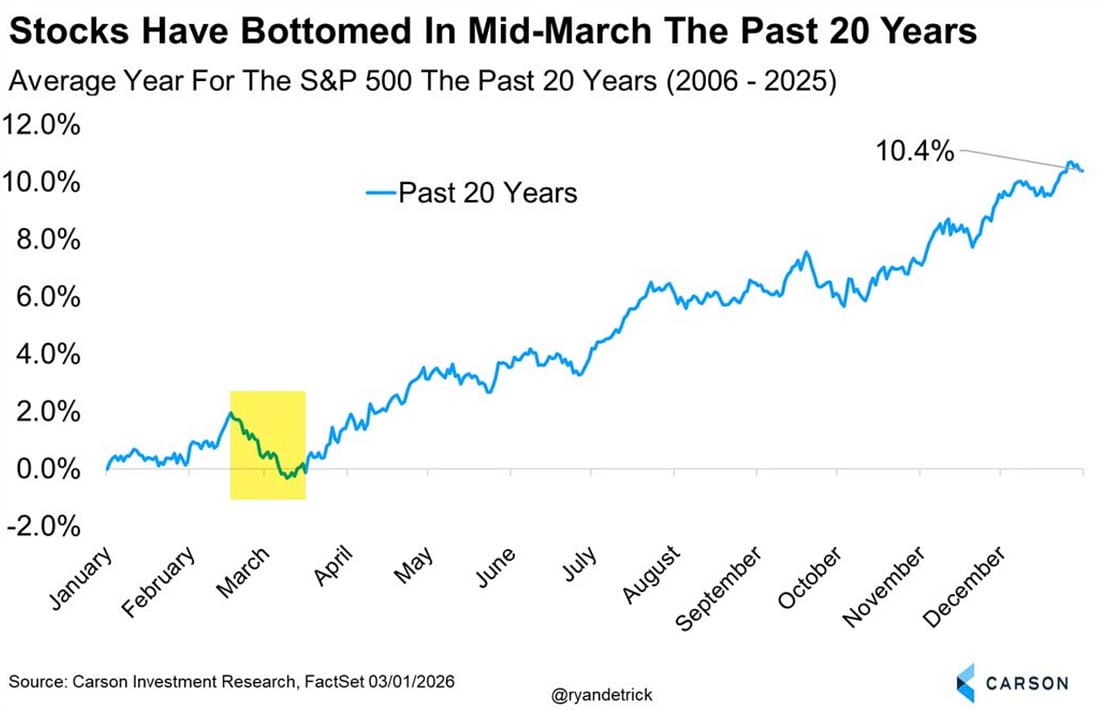 Stocks Have Bottomed In Mid-March The Past 20 Years

Average Year For The S&P 500 The Past 20 Years (2006 - 2025)

12.0%
10.0%
8.0%
6.0%
4.0%
2.0%
0.0%
-2.0%

Past 20 Years

10.4%

January
February
March
April
May
June
July
August
September
October
November
December

Source: Carson Investment Research, FactSet 03/01/2026

@ryandetrick

CARSON